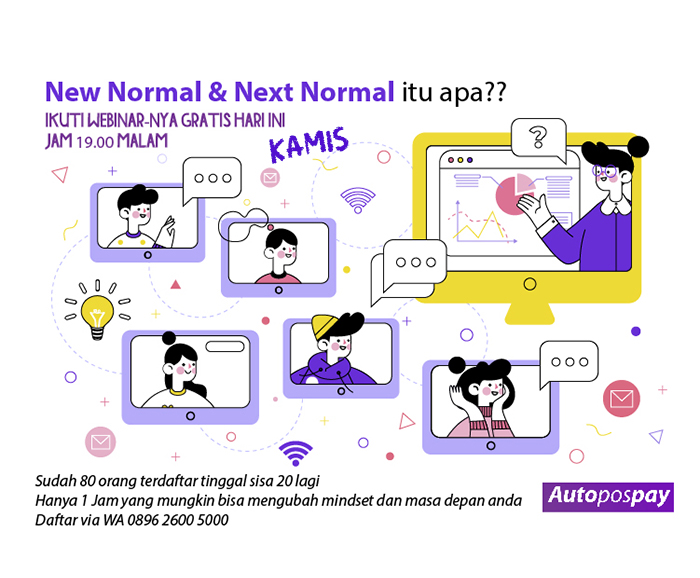 New Normal & Next Normal itu apa??
IKUTI WEBINAR-NYA GRATIS HARI INI
JAM 19.00 MALAM

KAMIS

?

Sudah 80 orang terdaftar tinggal sisa 20 lagi
Hanya 1 Jam yang mungkin bisa mengubah mindset dan masa depan anda
Daftar via WA 0896 2600 5000

Autopospay